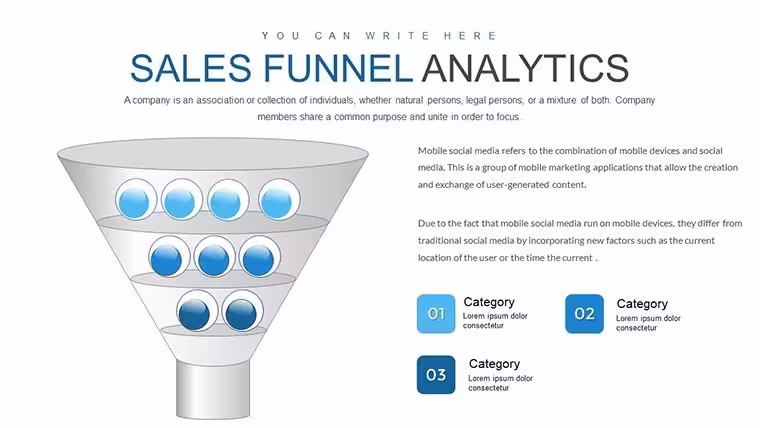 YOU CAN WRITE HERE

SALES FUNNEL ANALYTICS

A company is an association or collection of individuals, whether natural persons, legal persons, or a mixture of both. Company members share a common purpose and unite in order to focus.

Mobile social media refers to the combination of mobile devices and social media. This is a group of mobile marketing applications that allow the creation and exchange of user-generated content.

Due to the fact that mobile social media run on mobile devices, they differ from traditional social media by incorporating new factors such as the current location of the user or the time the current .

01
Category
Lorem ipsum dolor consectetur

02
Category
Lorem ipsum dolor consectetur

03
Category
Lorem ipsum dolor consectetur